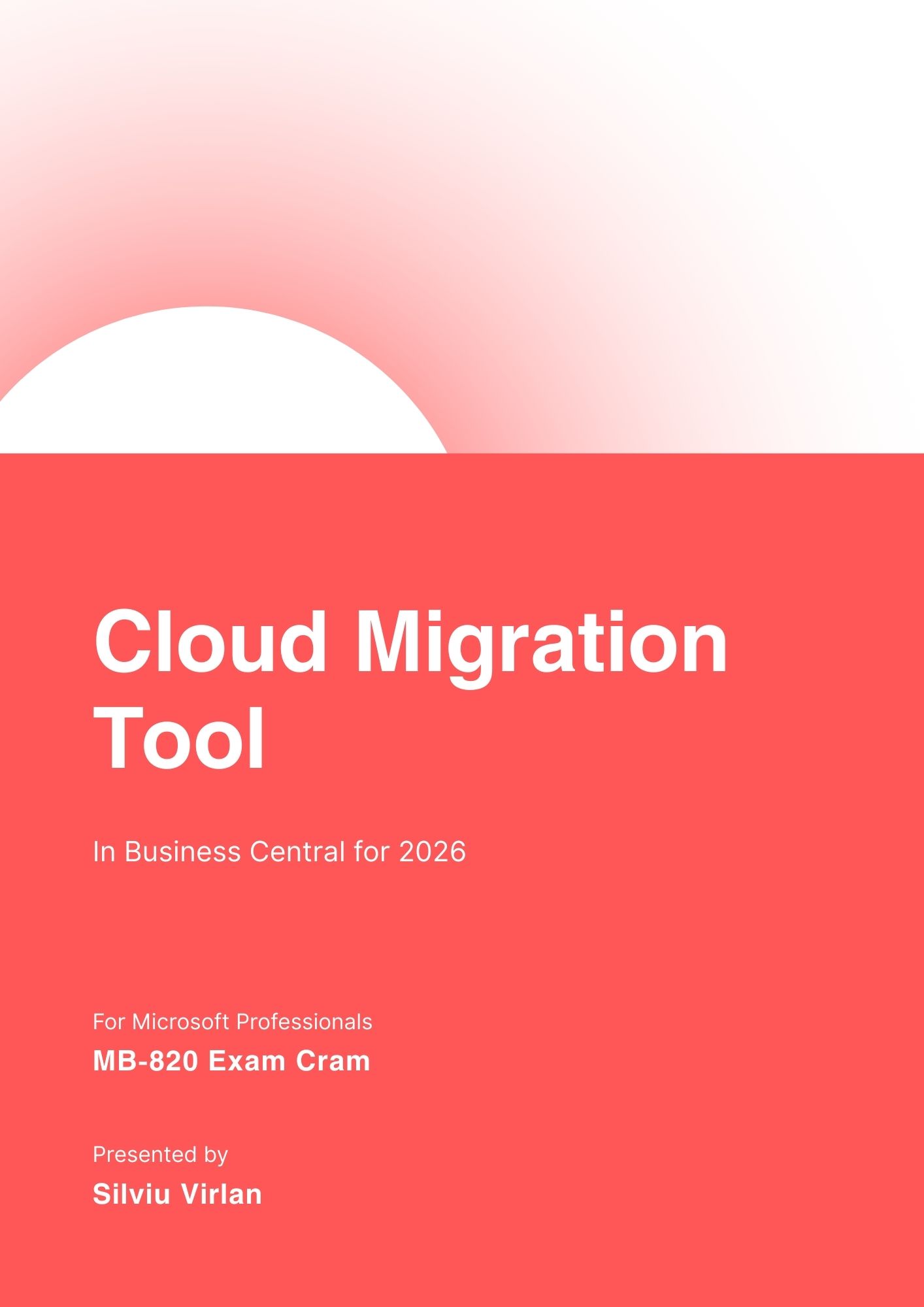 Cloud Migration Tool

In Business Central for 2026

For Microsoft Professionals
MB-820 Exam Cram

Presented by
Silviu Virlan